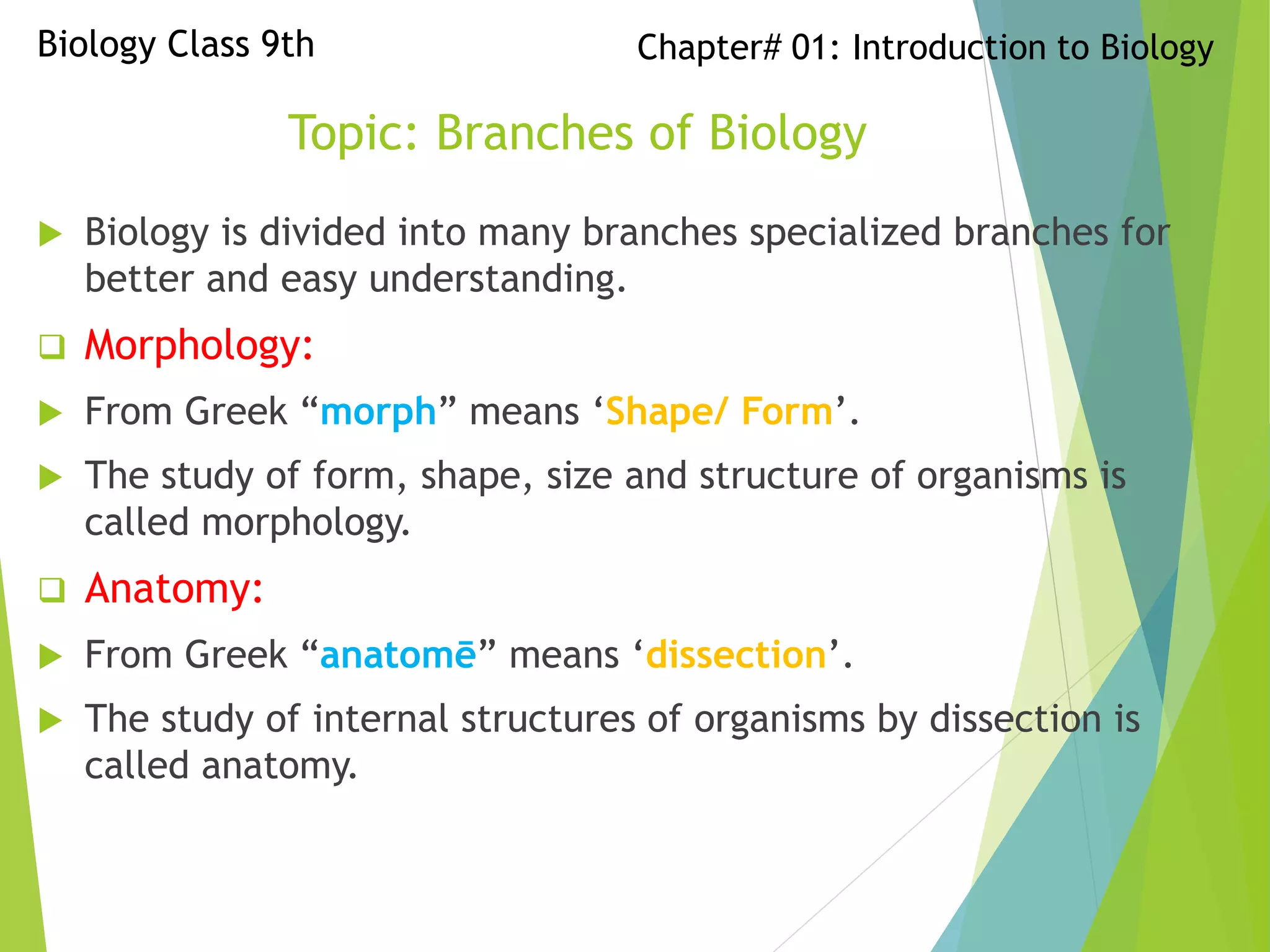 Biology Class 9th

Chapter# 01: Introduction to Biology

Topic: Branches of Biology

Biology is divided into many branches specialized branches for better and easy understanding.

Morphology:

From Greek “morph” means ‘Shape/ Form’.

The study of form, shape, size and structure of organisms is called morphology.

Anatomy:

From Greek “anatomē” means ‘dissection’.

The study of internal structures of organisms by dissection is called anatomy.